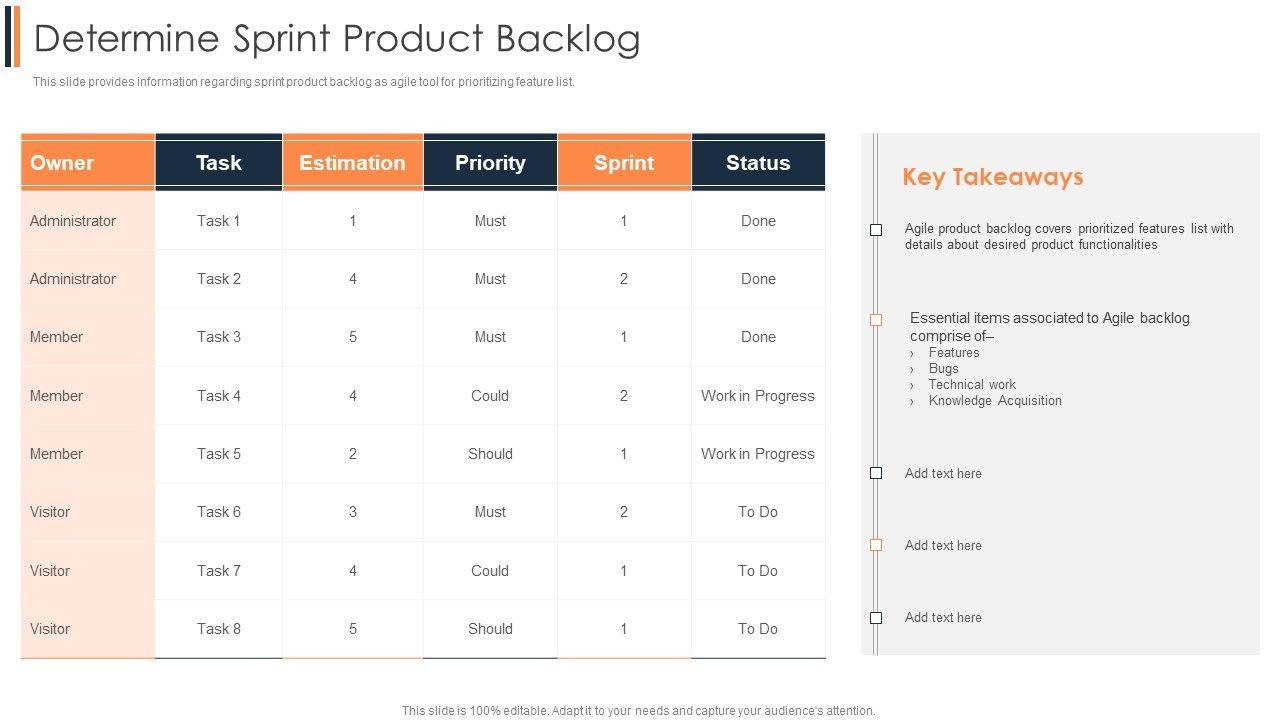 Determine Sprint Product Backlog

This slide provides information regarding sprint product backlog as agile tool for prioritizing feature list.

| Owner | Task | Estimation | Priority | Sprint | Status |
|---|---|---|---|---|---|
| Administrator | Task 1 | 1 | Must | 1 | Done |
| Administrator | Task 2 | 4 | Must | 2 | Done |
| Member | Task 3 | 5 | Must | 1 | Done |
| Member | Task 4 | 4 | Could | 2 | Work in Progress |
| Member | Task 5 | 2 | Should | 1 | Work in Progress |
| Visitor | Task 6 | 3 | Must | 2 | To Do |
| Visitor | Task 7 | 4 | Could | 1 | To Do |
| Visitor | Task 8 | 5 | Should | 1 | To Do |

Key Takeaways

Agile product backlog covers prioritized features list with details about desired product functionalities

Essential items associated to Agile backlog comprise of–
› Features
› Bugs
› Technical work
› Knowledge Acquisition

Add text here

Add text here

Add text here

This slide is 100% editable. Adapt it to your needs and capture your audience's attention.